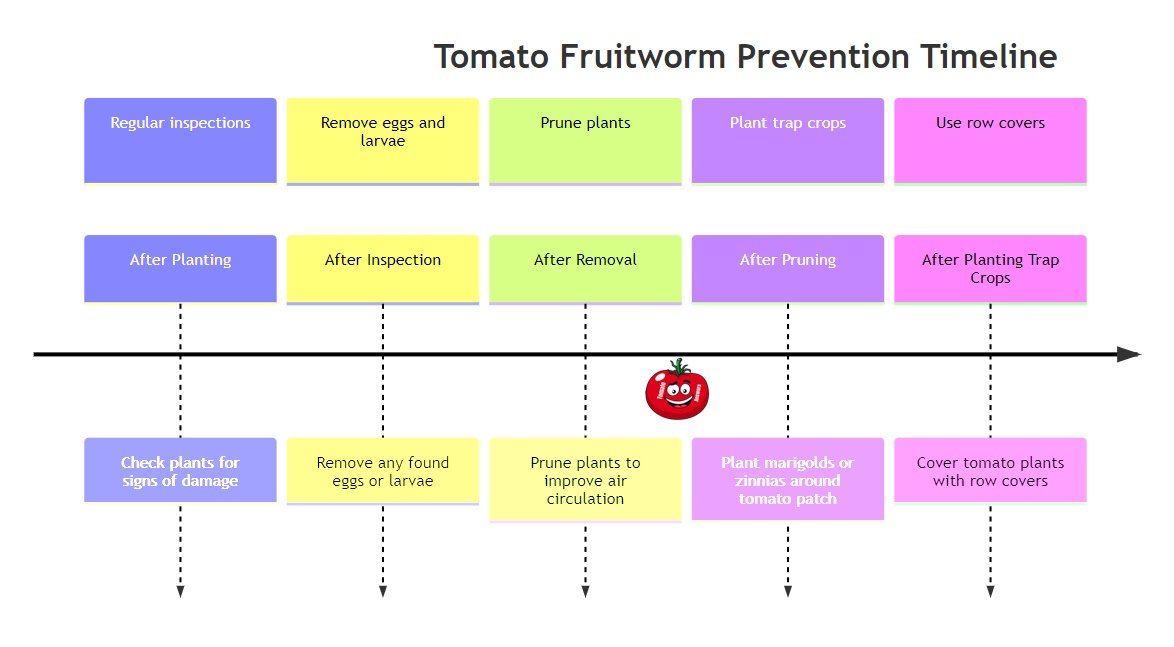 Tomato Fruitworm Prevention Timeline

Regular inspections

Remove eggs and larvae

Prune plants

Plant trap crops

Use row covers

After Planting

After Inspection

After Removal

After Pruning

After Planting Trap Crops

Check plants for signs of damage

Remove any found eggs or larvae

Prune plants to improve air circulation

Plant marigolds or zinnias around tomato patch

Cover tomato plants with row covers